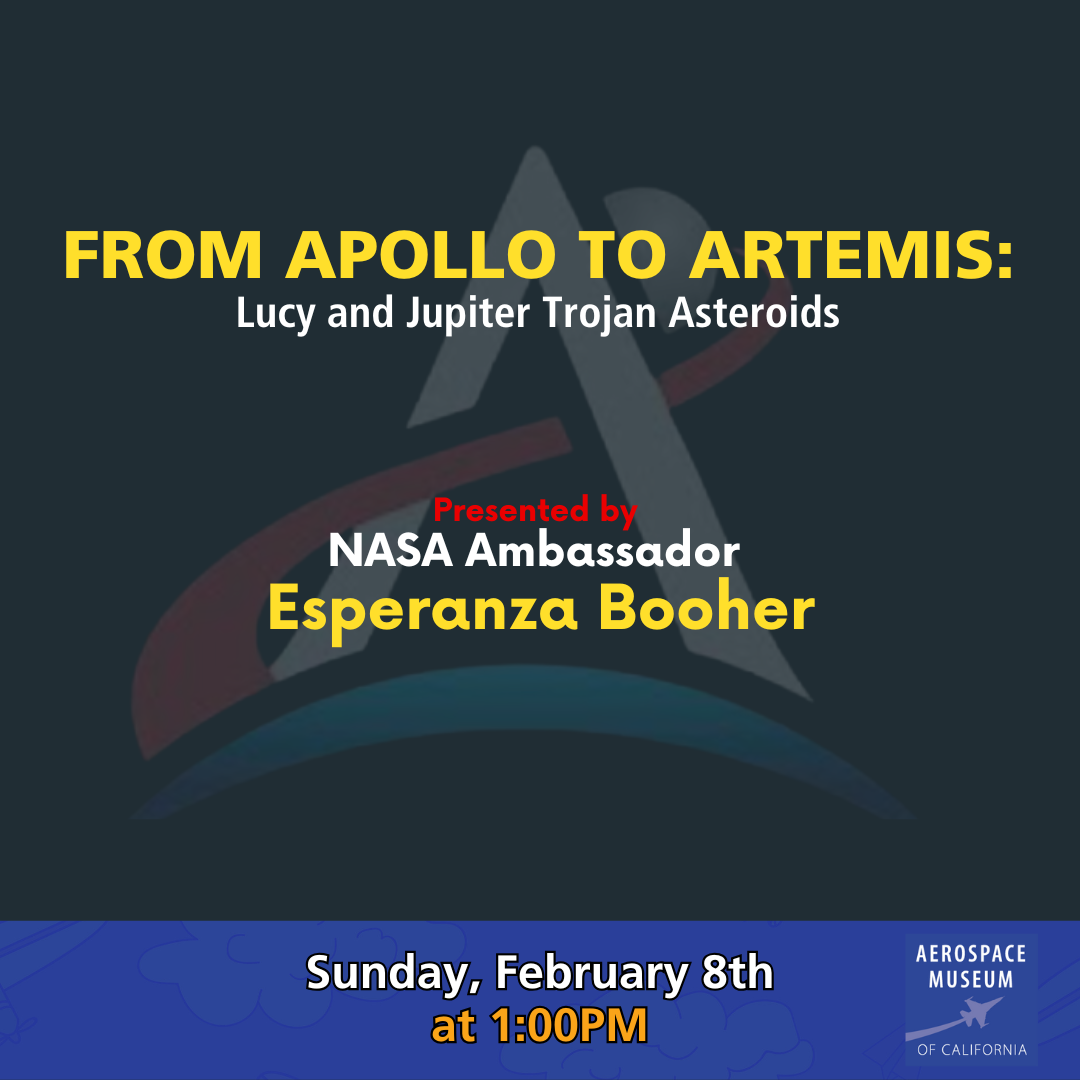 FROM APOLLO TO ARTEMIS:
Lucy and Jupiter Trojan Asteroids

Presented by
NASA Ambassador
Esperanza Booher

Sunday, February 8th
at 1:00PM

AEROSPACE MUSEUM
OF CALIFORNIA